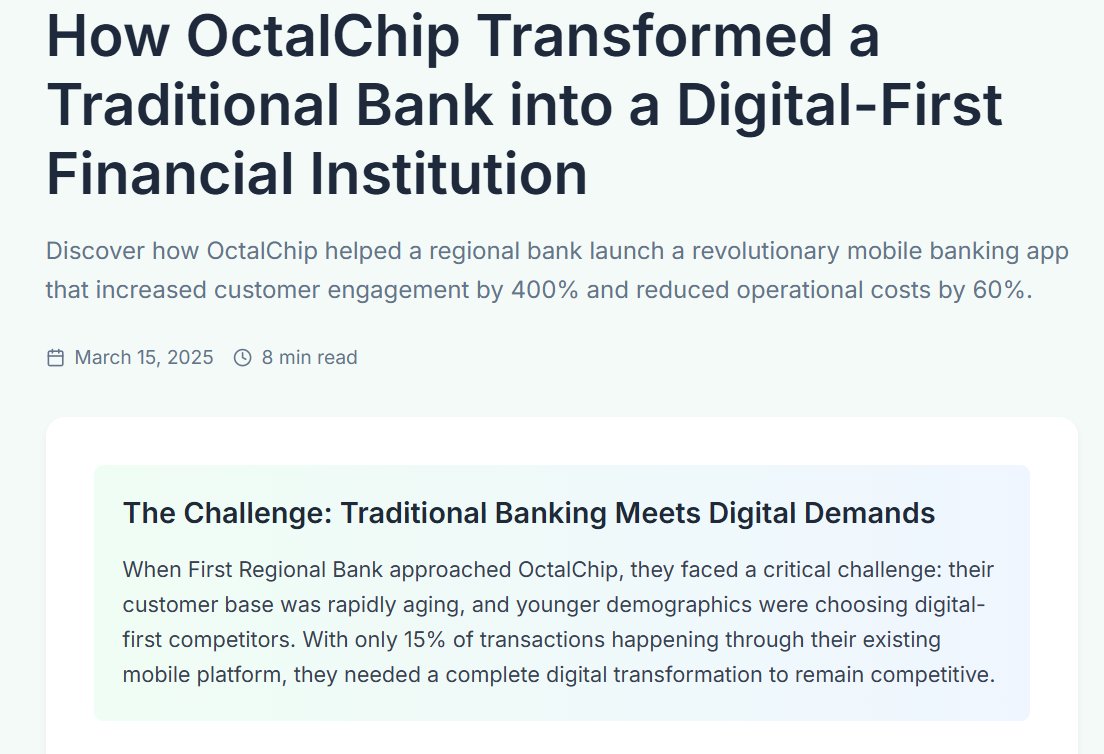 How OctalChip Transformed a Traditional Bank into a Digital-First Financial Institution

Discover how OctalChip helped a regional bank launch a revolutionary mobile banking app that increased customer engagement by 400% and reduced operational costs by 60%.

March 15, 2025 8 min read

The Challenge: Traditional Banking Meets Digital Demands

When First Regional Bank approached OctalChip, they faced a critical challenge: their customer base was rapidly aging, and younger demographics were choosing digital-first competitors. With only 15% of transactions happening through their existing mobile platform, they needed a complete digital transformation to remain competitive.